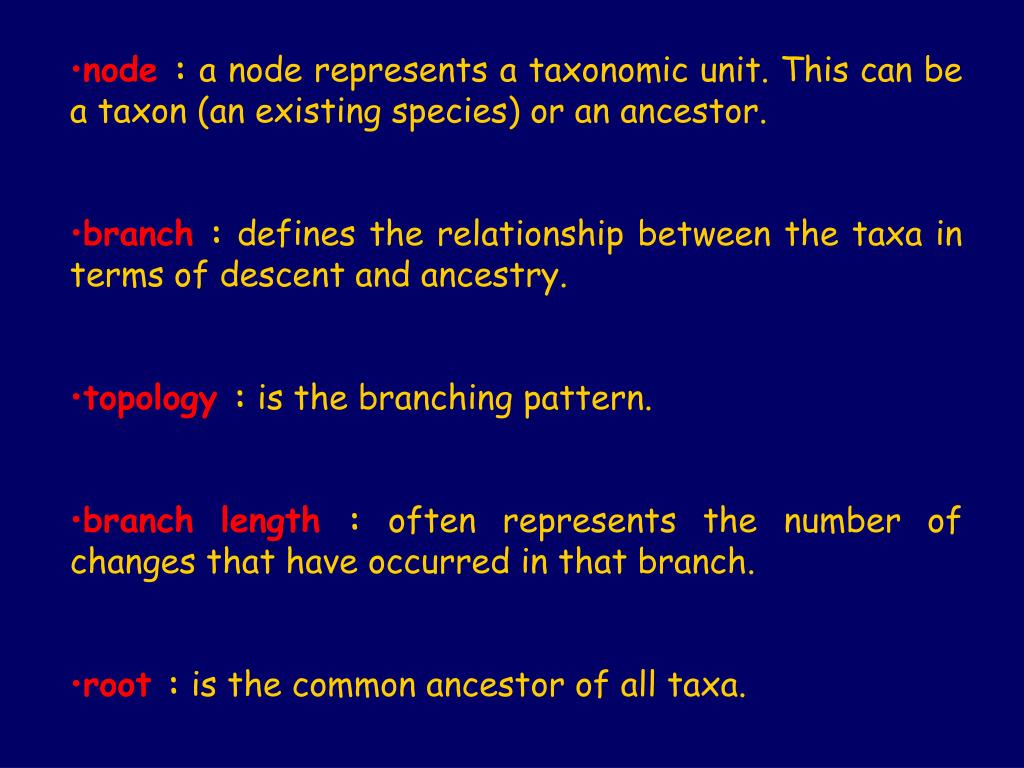 •node : a node represents a taxonomic unit. This can be a taxon (an existing species) or an ancestor.

•branch : defines the relationship between the taxa in terms of descent and ancestry.

•topology : is the branching pattern.

•branch length : often represents the number of changes that have occurred in that branch.

•root : is the common ancestor of all taxa.